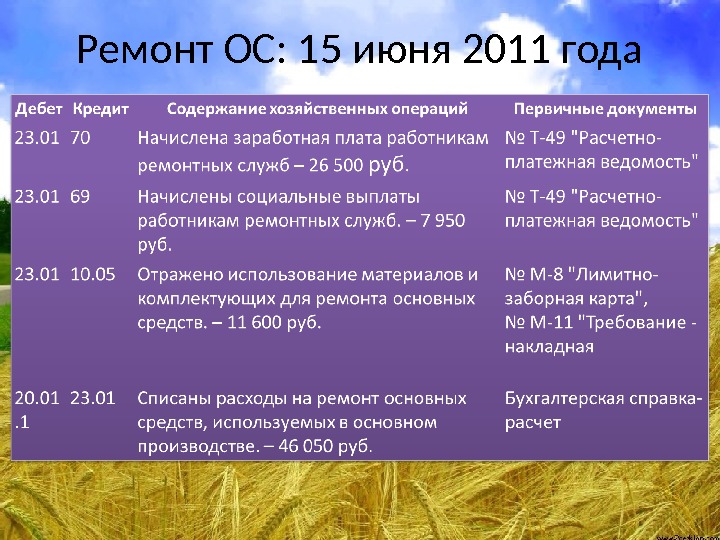 Ремонт ОС: 15 июня 2011 года

| Дебет | Кредит | Содержание хозяйственных операций | Первичные документы |
|---|---|---|---|
| 23.01 | 70 | Начислена заработная плата работникам ремонтных служб – 26 500 руб. | № Т-49 "Расчетно-платежная ведомость" |
| 23.01 | 69 | Начислены социальные выплаты работникам ремонтных служб. – 7 950 руб. | № Т-49 "Расчетно-платежная ведомость" |
| 23.01 | 10.05 | Отражено использование материалов и комплектующих для ремонта основных средств. – 11 600 руб. | № М-8 "Лимитно-заборная карта", № М-11 "Требование - накладная |
| 20.01 .1 | 23.01 | Списаны расходы на ремонт основных средств, используемых в основном производстве. – 46 050 руб. | Бухгалтерская справка-расчет |